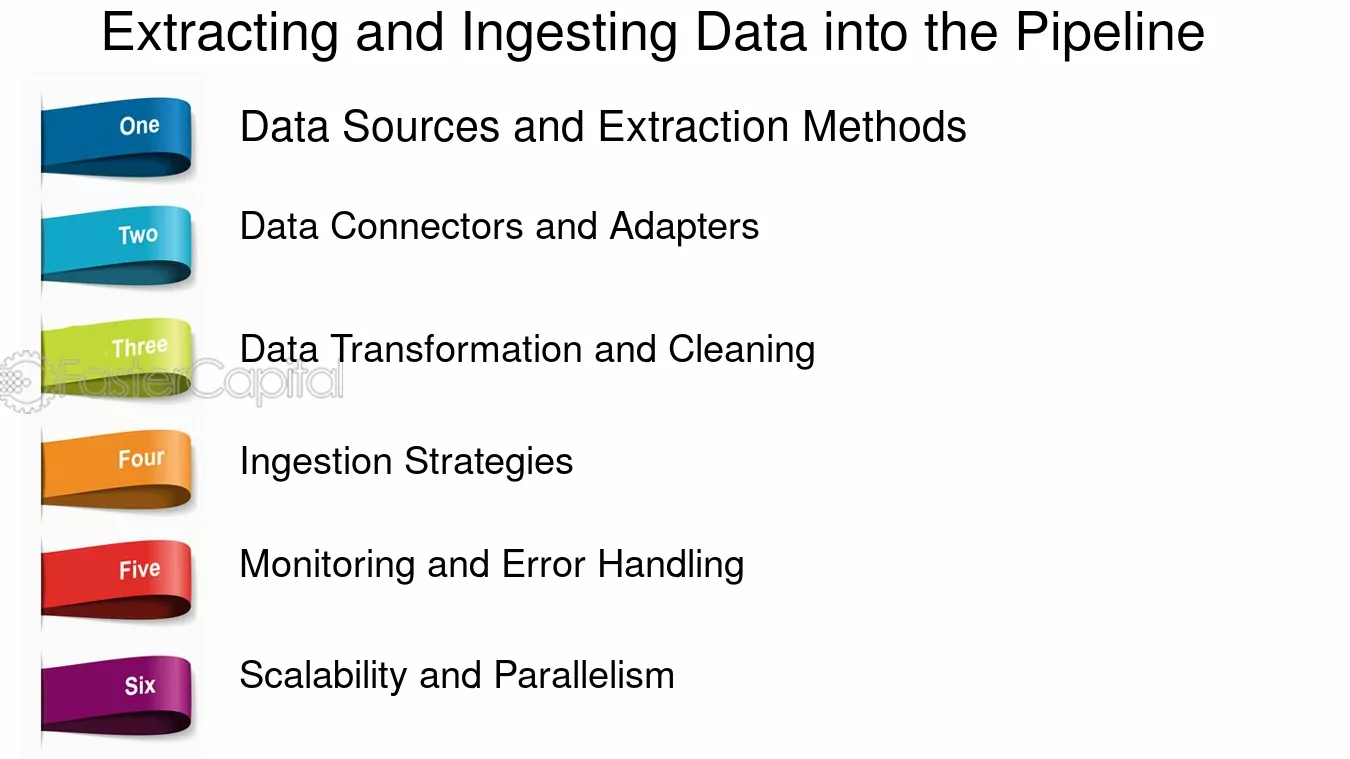 Extracting and Ingesting Data into the Pipeline

One
Data Sources and Extraction Methods

Two
Data Connectors and Adapters

Three
Data Transformation and Cleaning

FasterCapital

Four
Ingestion Strategies

Five
Monitoring and Error Handling

Six
Scalability and Parallelism